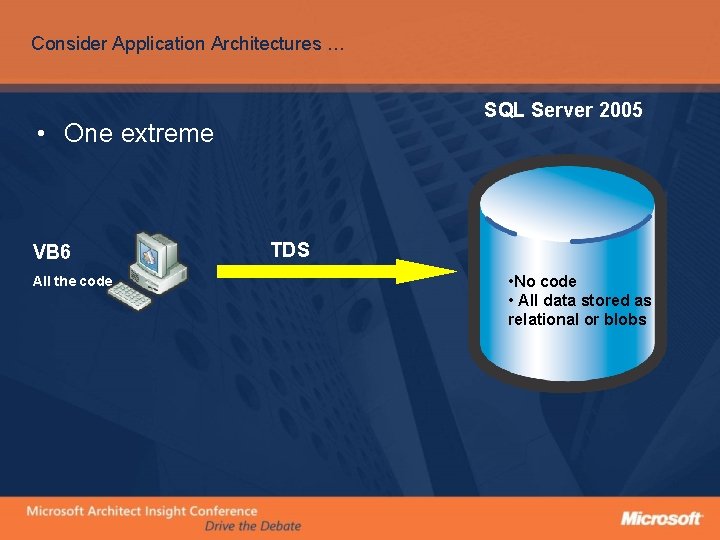 Consider Application Architectures …

• One extreme

SQL Server 2005

VB6

All the code

TDS

•No code
• All data stored as relational or blobs

Microsoft Architect Insight Conference
Drive the Debate

Microsoft